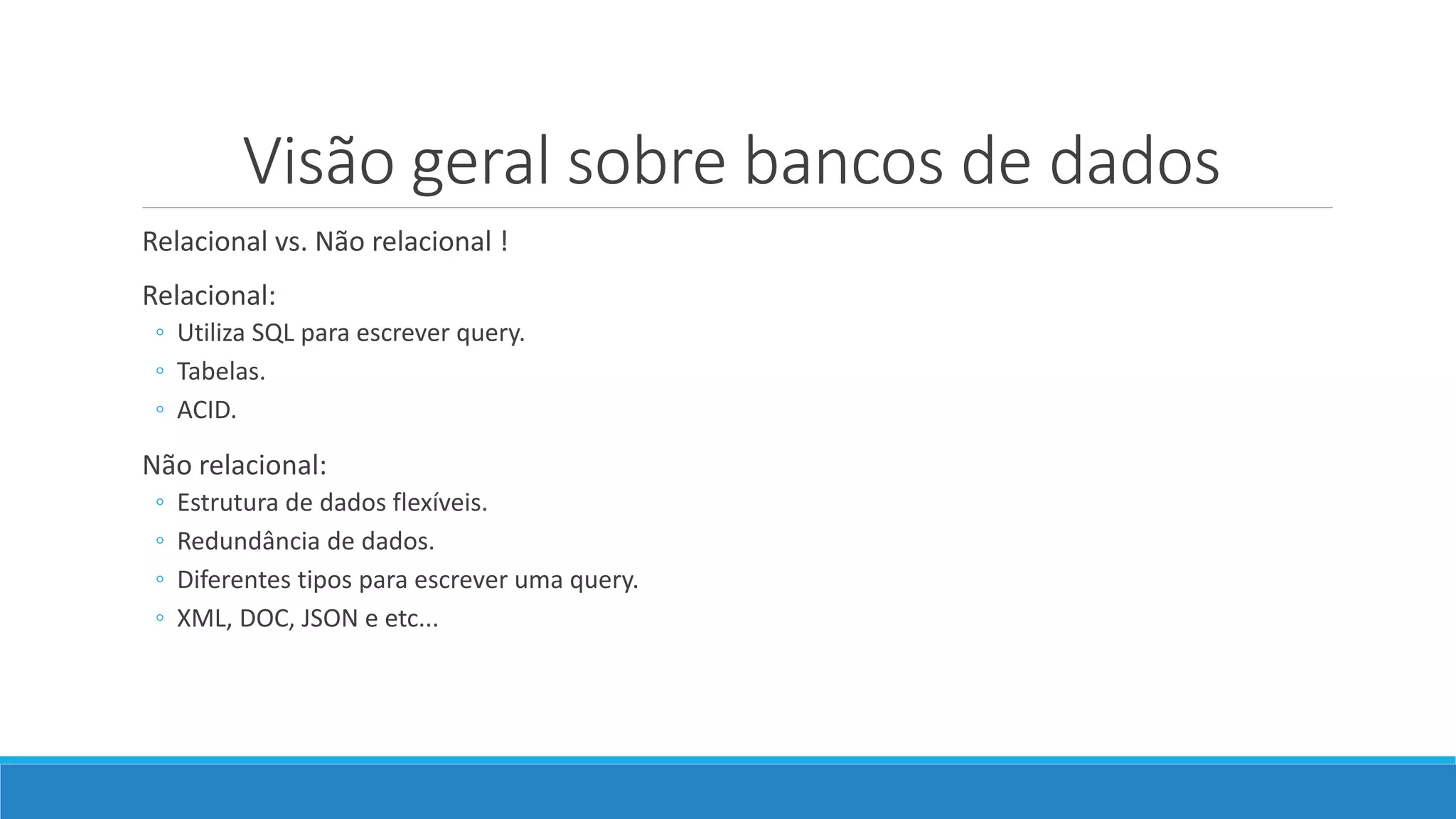 Visão geral sobre bancos de dados

Relacional vs. Não relacional !

Relacional:
◦ Utiliza SQL para escrever query.
◦ Tabelas.
◦ ACID.

Não relacional:
◦ Estrutura de dados flexíveis.
◦ Redundância de dados.
◦ Diferentes tipos para escrever uma query.
◦ XML, DOC, JSON e etc...